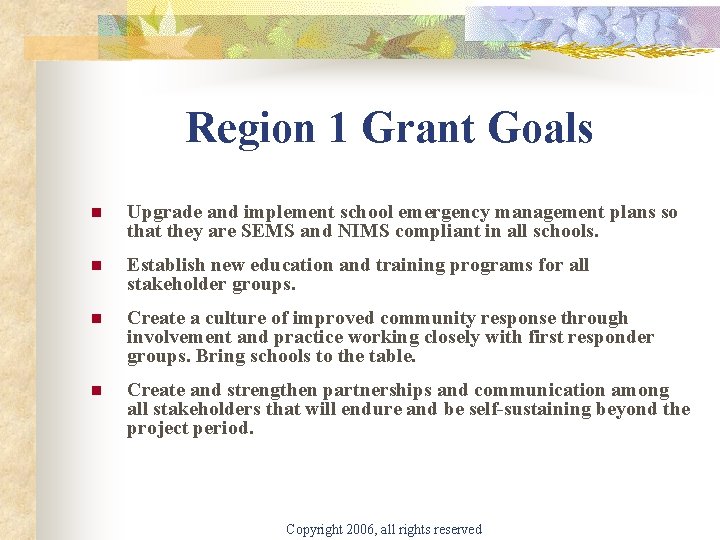 Region 1 Grant Goals

- Upgrade and implement school emergency management plans so that they are SEMS and NIMS compliant in all schools.
- Establish new education and training programs for all stakeholder groups.
- Create a culture of improved community response through involvement and practice working closely with first responder groups. Bring schools to the table.
- Create and strengthen partnerships and communication among all stakeholders that will endure and be self-sustaining beyond the project period.

Copyright 2006, all rights reserved